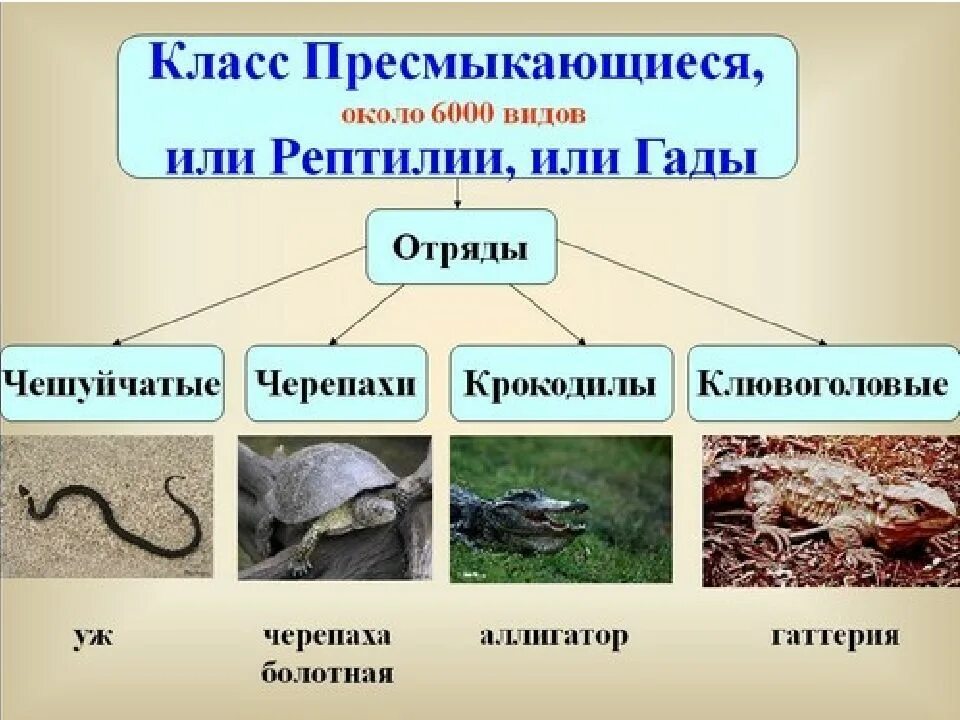 Класс Пресмыкающиеся,
около 6000 видов
или Рептилии, или Гады

Отряды

Чешуйчатые

Черепахи

Крокодилы

Клювоголовые

уж

черепаха болотная

аллигатор

гаттерия